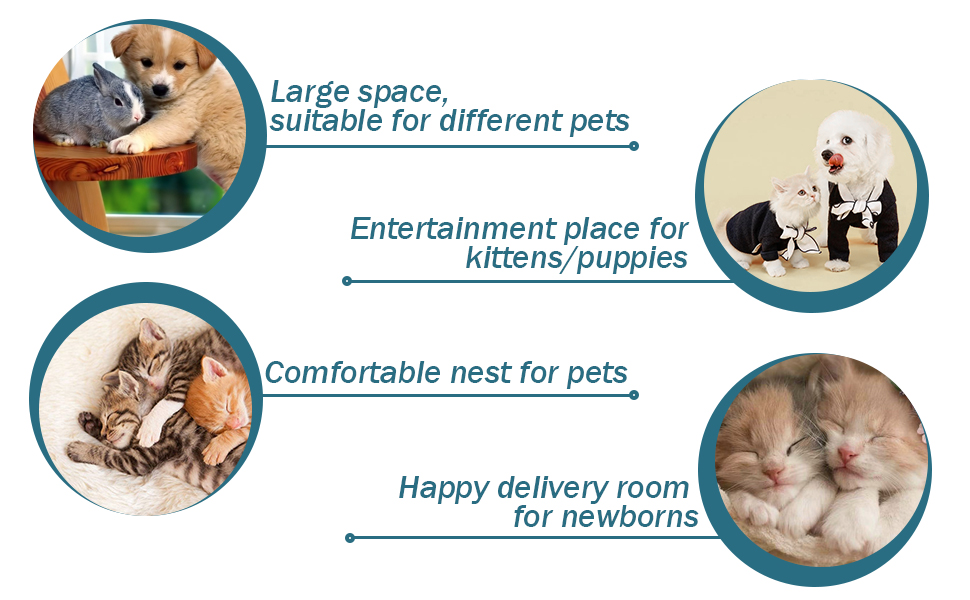 Large space,
suitable for different pets

Entertainment place for
kittens/puppies

Comfortable nest for pets

Happy delivery room
for newborns